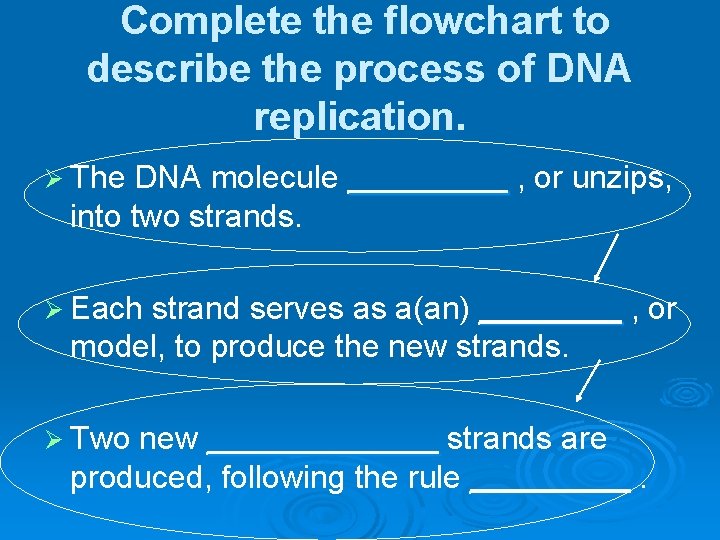 Complete the flowchart to describe the process of DNA replication.

➢ The DNA molecule __________ , or unzips, into two strands.

➢ Each strand serves as a(an) _________ , or model, to produce the new strands.

➢ Two new ______________ strands are produced, following the rule __________ .